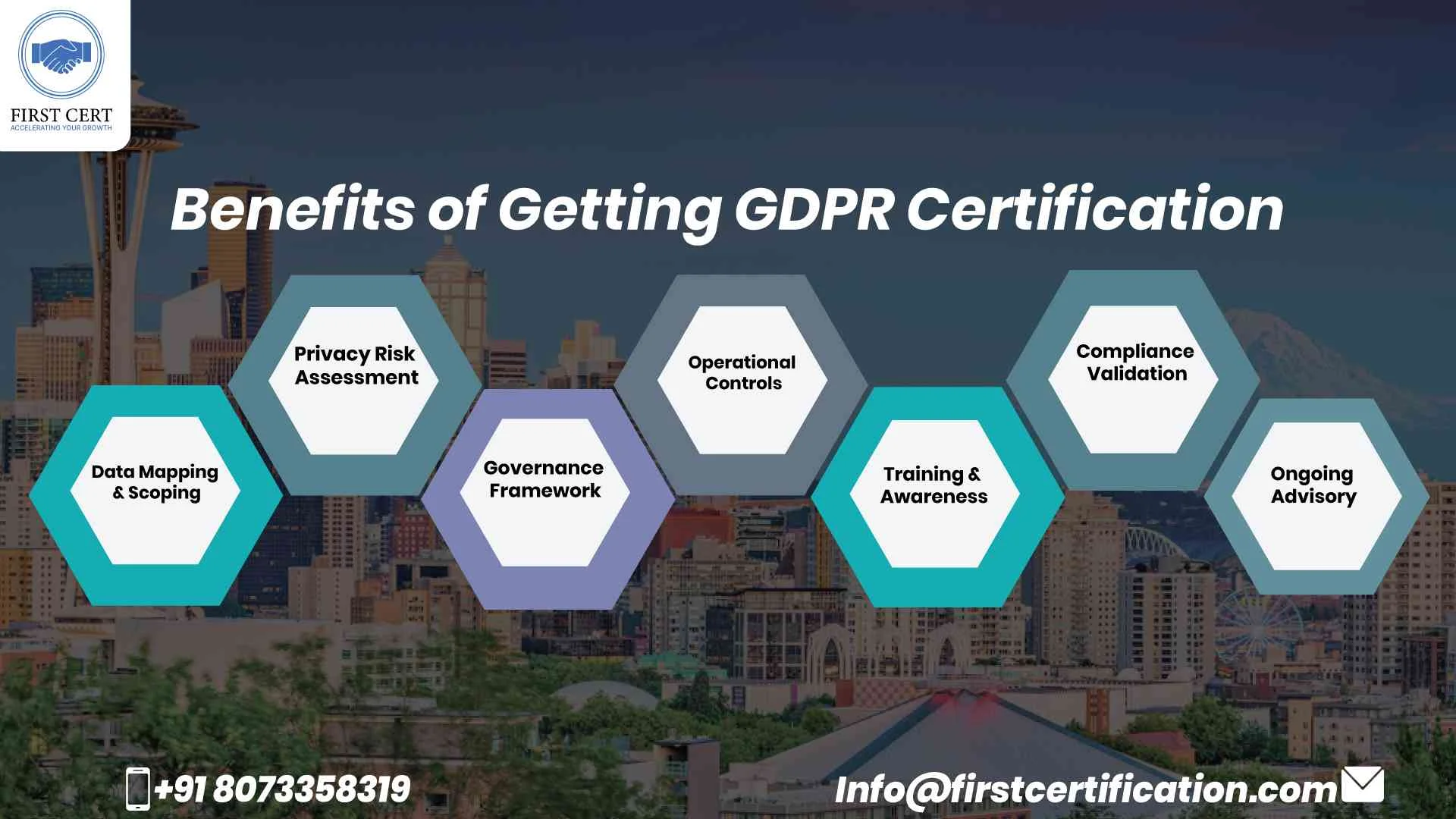 FIRST CERT
ACCELERATING YOUR GROWTH

Benefits of Getting GDPR Certification

Data Mapping & Scoping

Privacy Risk Assessment

Governance Framework

Operational Controls

Training & Awareness

Compliance Validation

Ongoing Advisory

+91 8073358319

Info@firstcertification.com